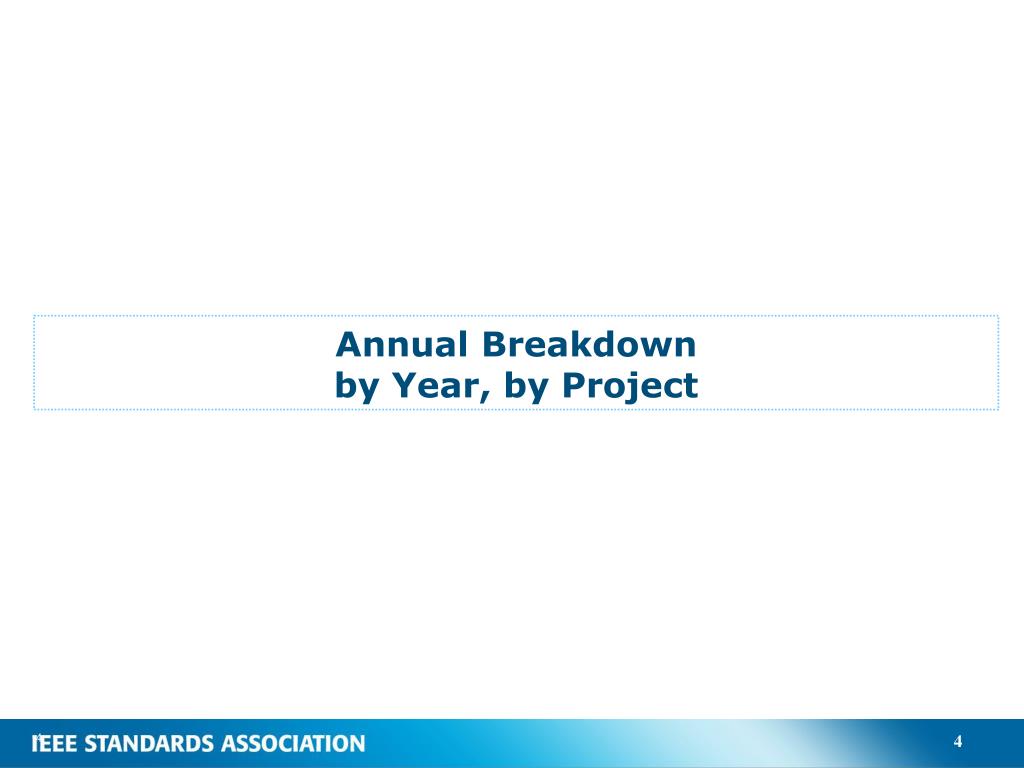 Annual Breakdown
by Year, by Project

IEEE STANDARDS ASSOCIATION

4